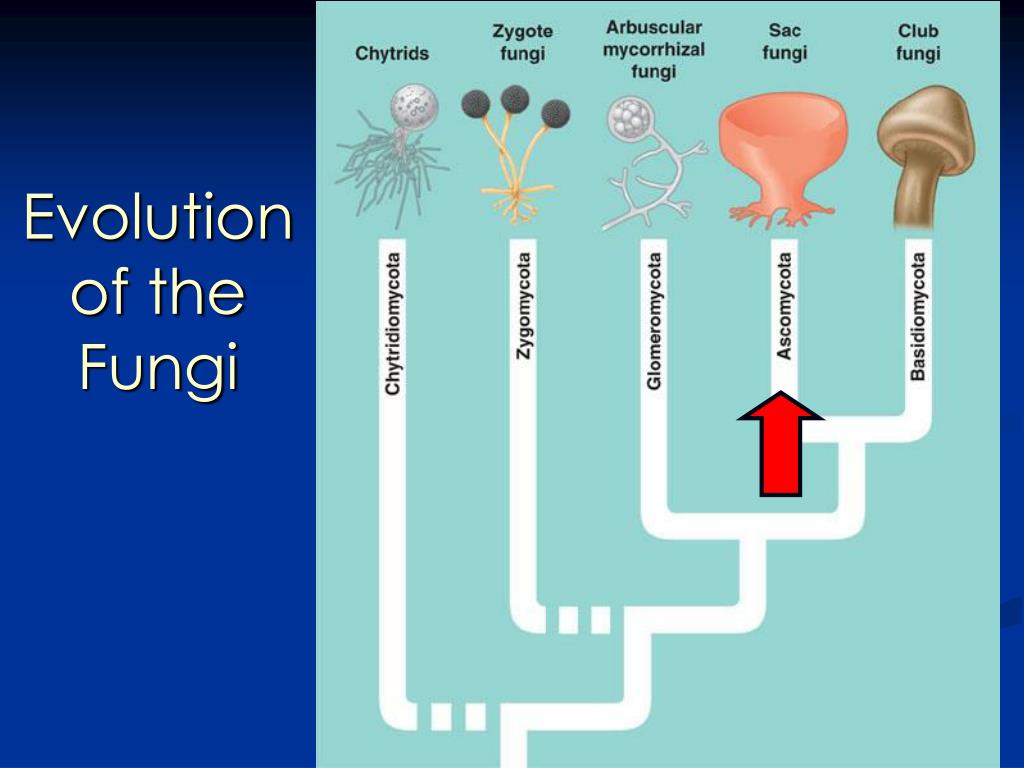 Evolution of the Fungi

Chytrids

Zygote fungi

Arbuscular mycorrhizal fungi

Sac fungi

Club fungi

Chytridiomycota

Zygomycota

Glomeromycota

Ascomycota

Basidiomycota